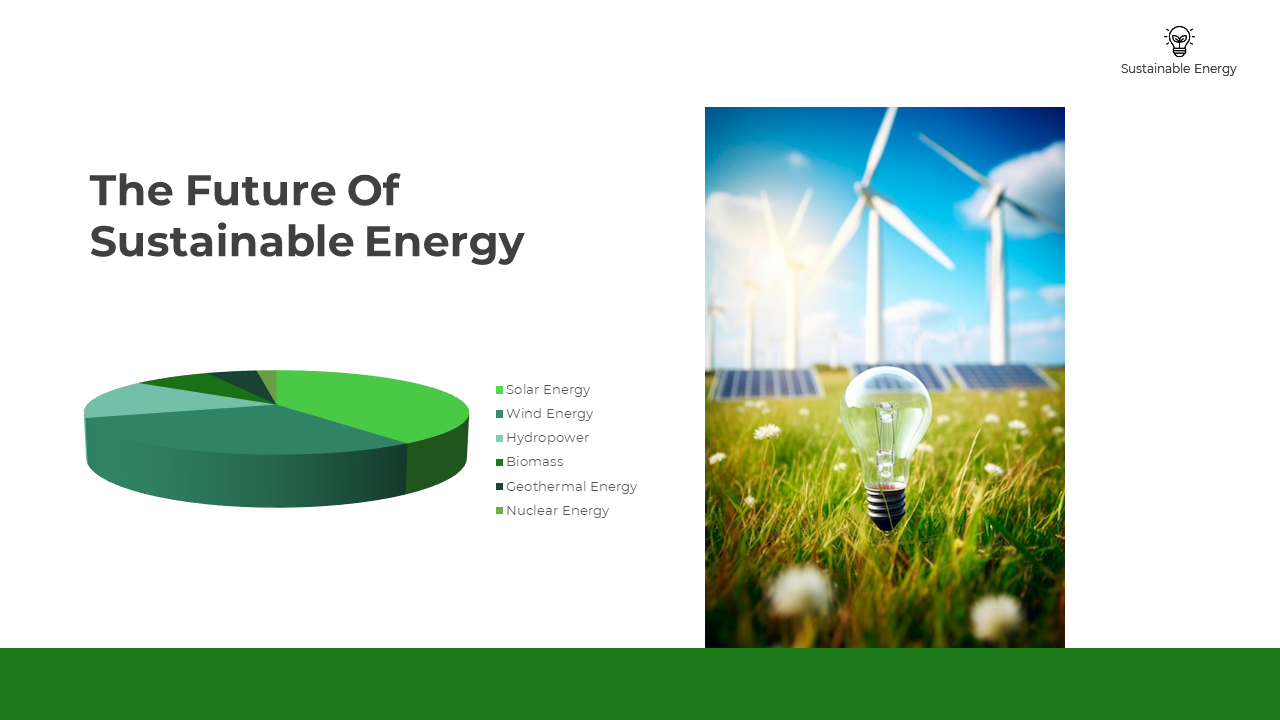 Sustainable Energy

The Future Of Sustainable Energy

Solar Energy
Wind Energy
Hydropower
Biomass
Geothermal Energy
Nuclear Energy